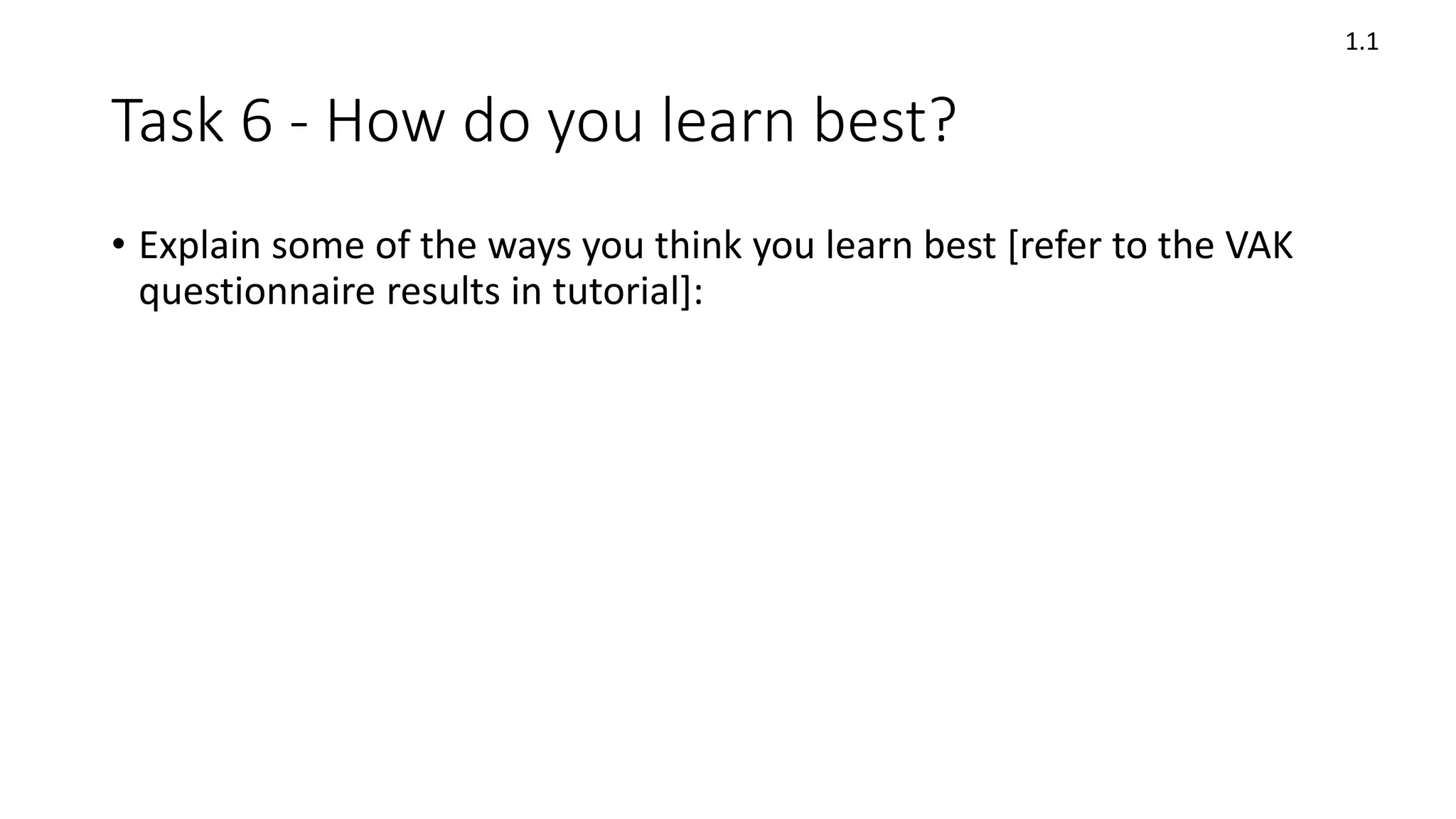 1.1

Task 6 - How do you learn best?

• Explain some of the ways you think you learn best [refer to the VAK questionnaire results in tutorial]: